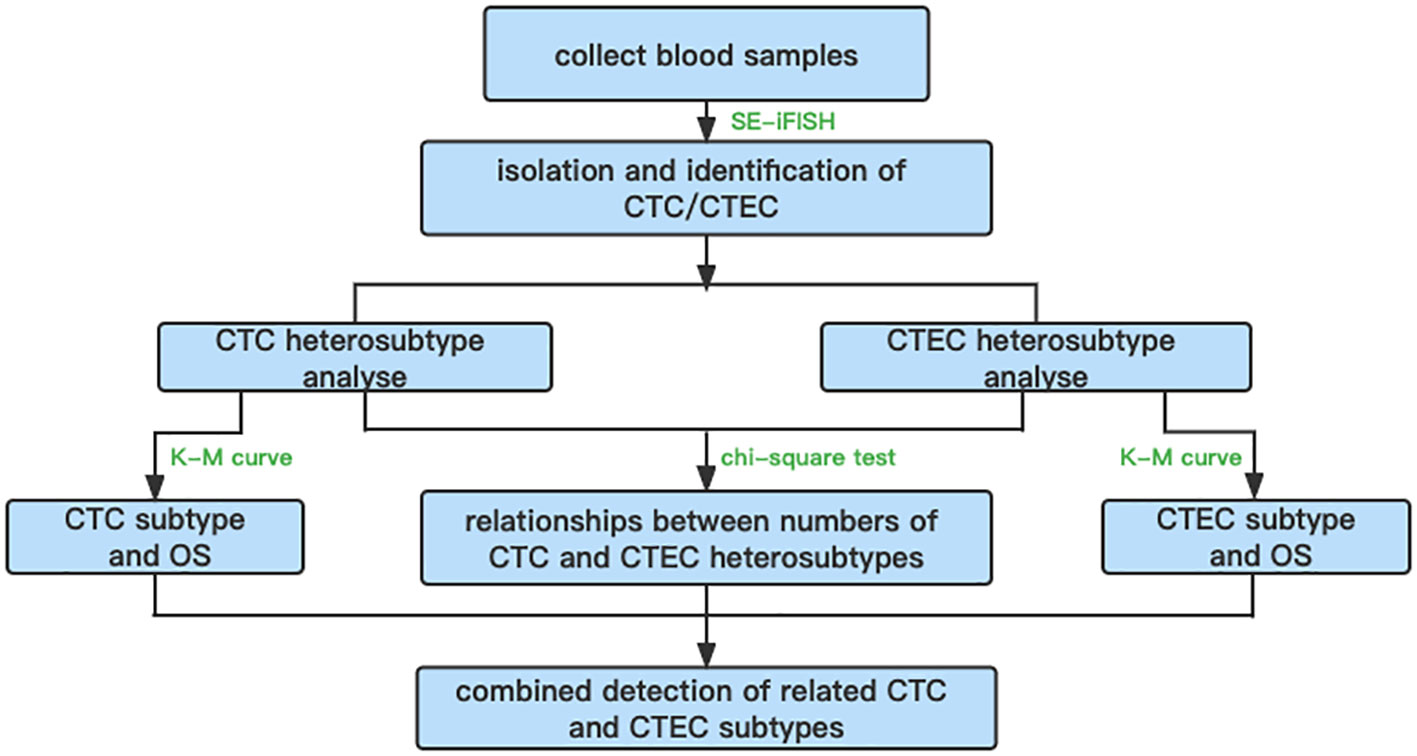 collect blood samples

SE-iFISH

isolation and identification of CTC/CTEC

CTC heterosubtype analyse

CTEC heterosubtype analyse

K-M curve

chi-square test

K-M curve

CTC subtype and OS

relationships between numbers of CTC and CTEC heterosubtypes

CTEC subtype and OS

combined detection of related CTC and CTEC subtypes